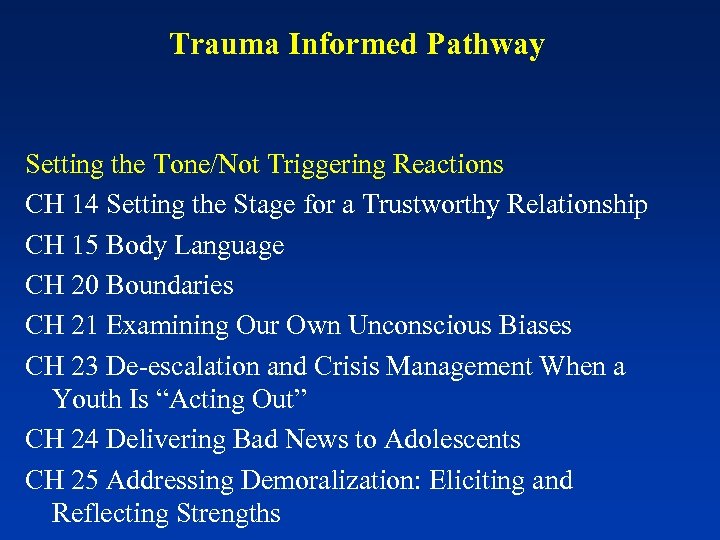 Trauma Informed Pathway

Setting the Tone/Not Triggering Reactions

CH 14 Setting the Stage for a Trustworthy Relationship

CH 15 Body Language

CH 20 Boundaries

CH 21 Examining Our Own Unconscious Biases

CH 23 De-escalation and Crisis Management When a Youth Is “Acting Out”

CH 24 Delivering Bad News to Adolescents

CH 25 Addressing Demoralization: Eliciting and Reflecting Strengths